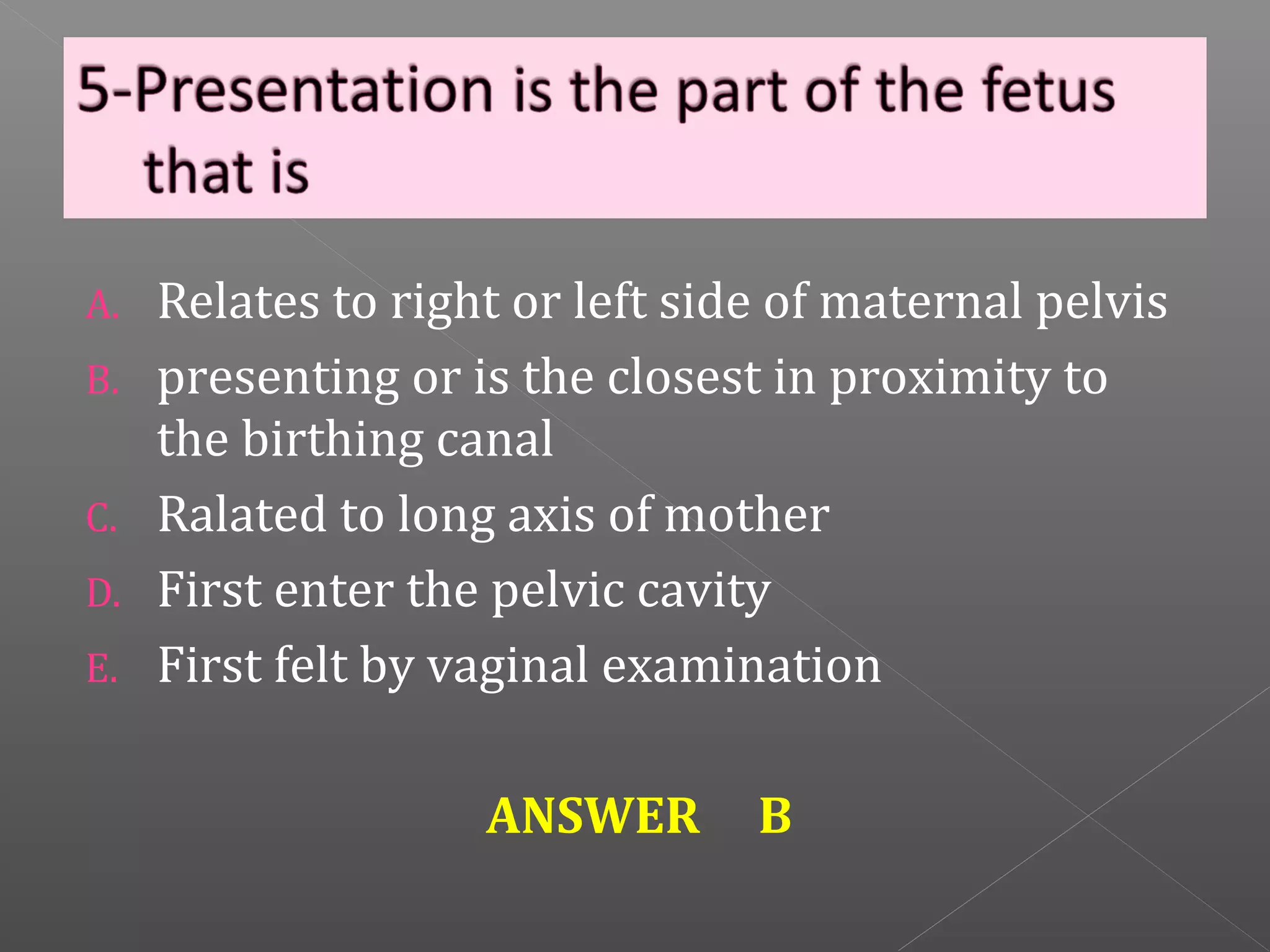 5-Presentation is the part of the fetus that is

A. Relates to right or left side of maternal pelvis
B. presenting or is the closest in proximity to the birthing canal
C. Ralated to long axis of mother
D. First enter the pelvic cavity
E. First felt by vaginal examination

ANSWER B